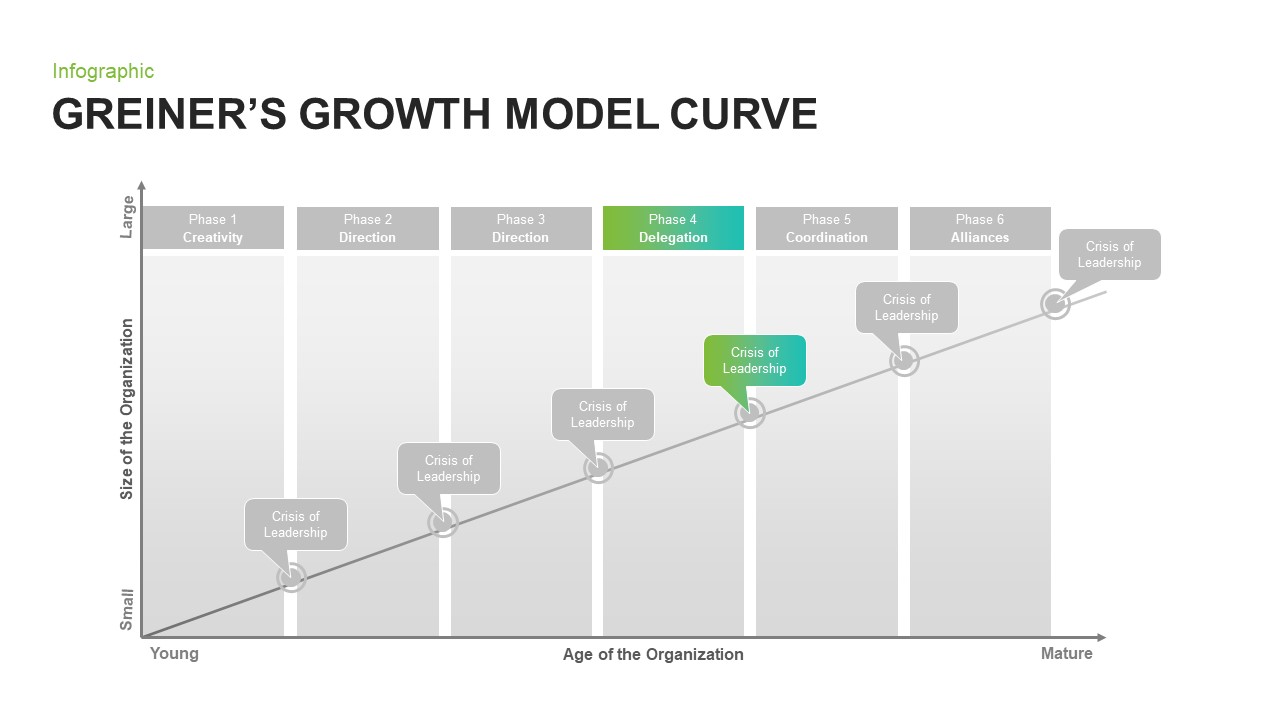 Infographic
GREINER'S GROWTH MODEL CURVE

Large
Size of the Organization
Small

Phase 1
Creativity

Phase 2
Direction

Phase 3
Direction

Phase 4
Delegation

Phase 5
Coordination

Phase 6
Alliances

Crisis of Leadership

Crisis of Leadership

Crisis of Leadership

Crisis of Leadership

Crisis of Leadership

Crisis of Leadership

Young
Age of the Organization
Mature